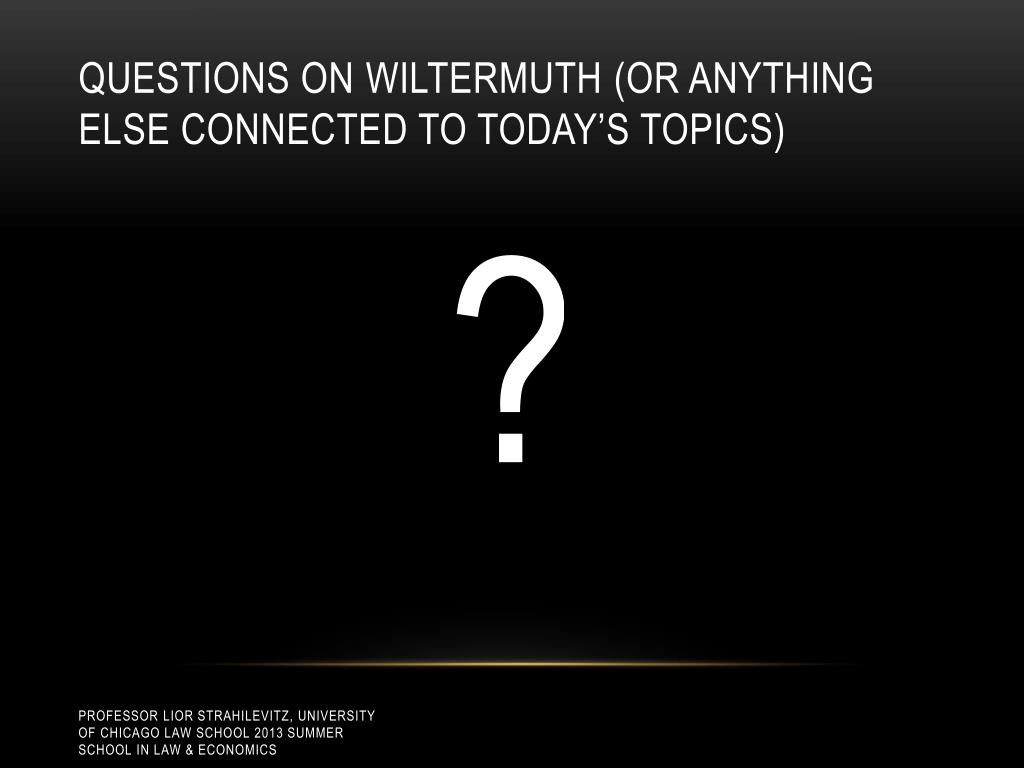 QUESTIONS ON WILTERMUTH (OR ANYTHING ELSE CONNECTED TO TODAY'S TOPICS)

?

PROFESSOR LIOR STRAHILEVITZ, UNIVERSITY OF CHICAGO LAW SCHOOL 2013 SUMMER SCHOOL IN LAW & ECONOMICS